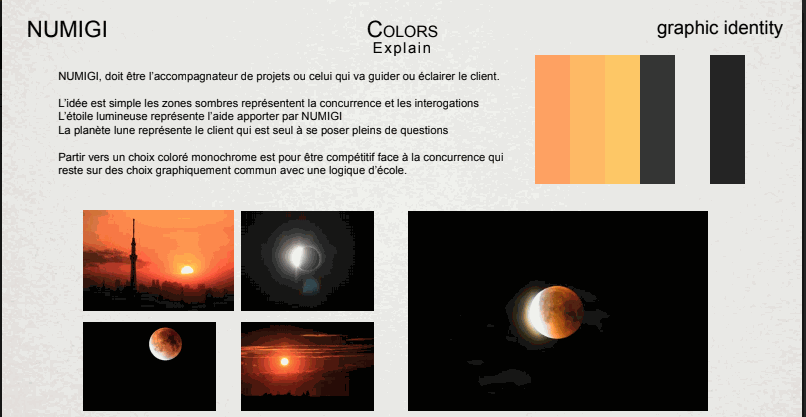 NUMIGI

COLORS
Explain

graphic identity

NUMIGI, doit être l'accompagnateur de projets ou celui qui va guider ou éclairer le client.

L'idée est simple les zones sombres représentent la concurrence et les interogations
L'étoile lumineuse représente l'aide apporter par NUMIGI
La planète lune représente le client qui est seul à se poser pleins de questions

Partir vers un choix coloré monochrome est pour être compétitif face à la concurrence qui reste sur des choix graphiquement commun avec une logique d'école.